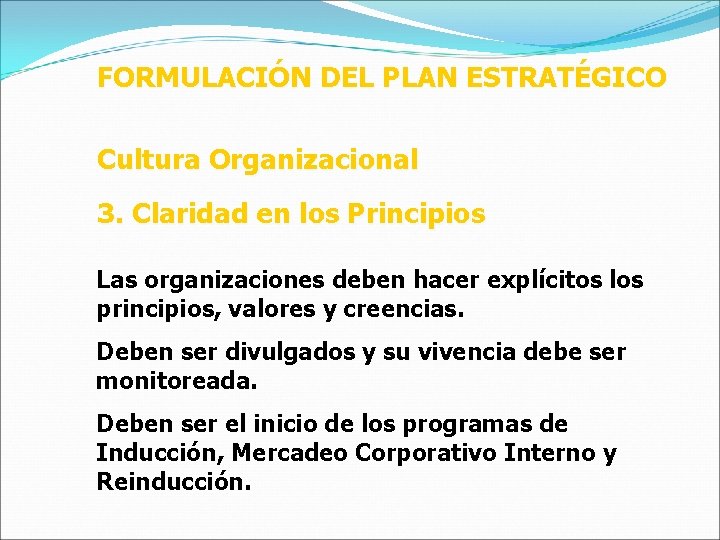 FORMULACIÓN DEL PLAN ESTRATÉGICO

Cultura Organizacional

3. Claridad en los Principios

Las organizaciones deben hacer explícitos los principios, valores y creencias.

Deben ser divulgados y su vivencia debe ser monitoreada.

Deben ser el inicio de los programas de Inducción, Mercadeo Corporativo Interno y Reinducción.